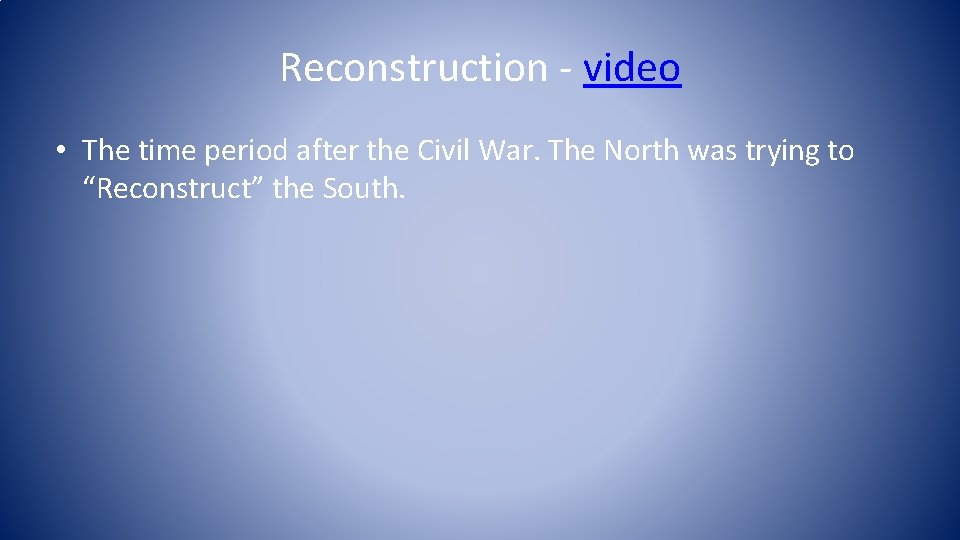 Reconstruction - video

• The time period after the Civil War. The North was trying to “Reconstruct” the South.